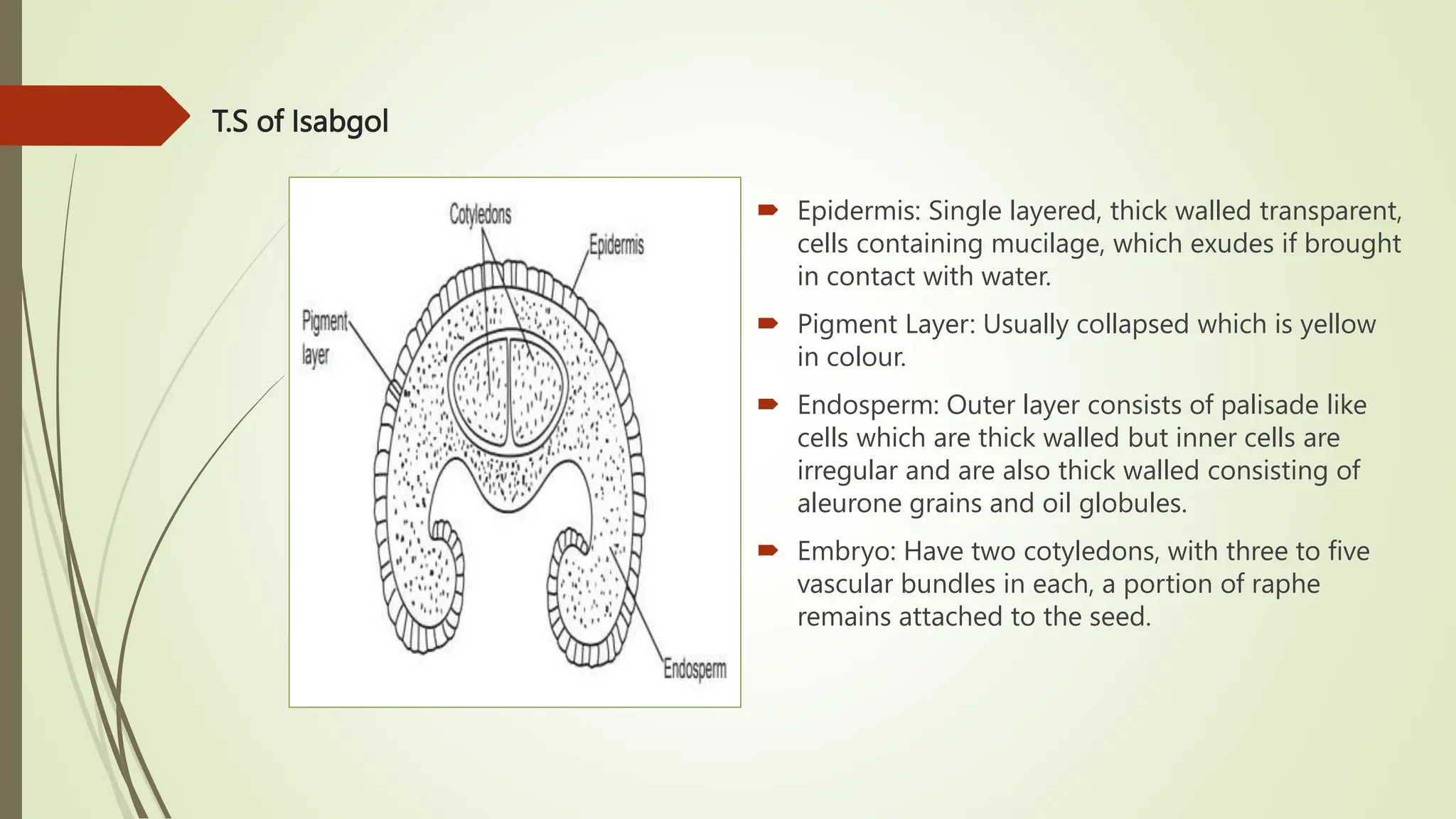 T.S of Isabgol

Cotyledons

Epidermis

Pigment layer

Endosperm

Epidermis: Single layered, thick walled transparent, cells containing mucilage, which exudes if brought in contact with water.

Pigment Layer: Usually collapsed which is yellow in colour.

Endosperm: Outer layer consists of palisade like cells which are thick walled but inner cells are irregular and are also thick walled consisting of aleurone grains and oil globules.

Embryo: Have two cotyledons, with three to five vascular bundles in each, a portion of raphe remains attached to the seed.